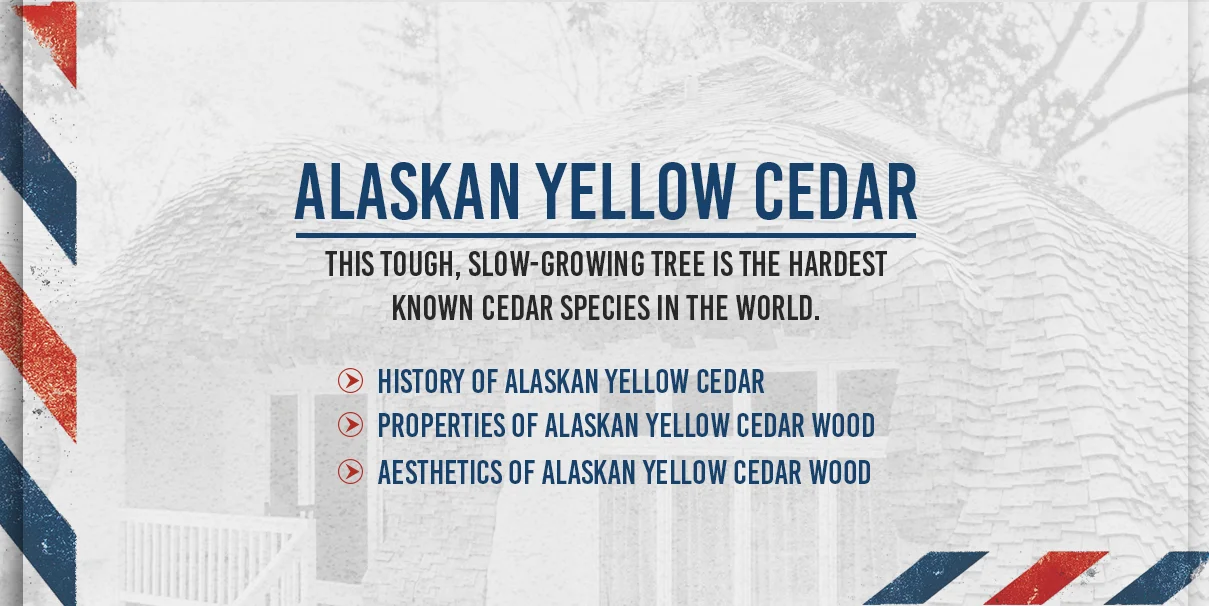 ALASKAN YELLOW CEDAR

THIS TOUGH, SLOW-GROWING TREE IS THE HARDEST KNOWN CEDAR SPECIES IN THE WORLD.

HISTORY OF ALASKAN YELLOW CEDAR
PROPERTIES OF ALASKAN YELLOW CEDAR WOOD
AESTHETICS OF ALASKAN YELLOW CEDAR WOOD